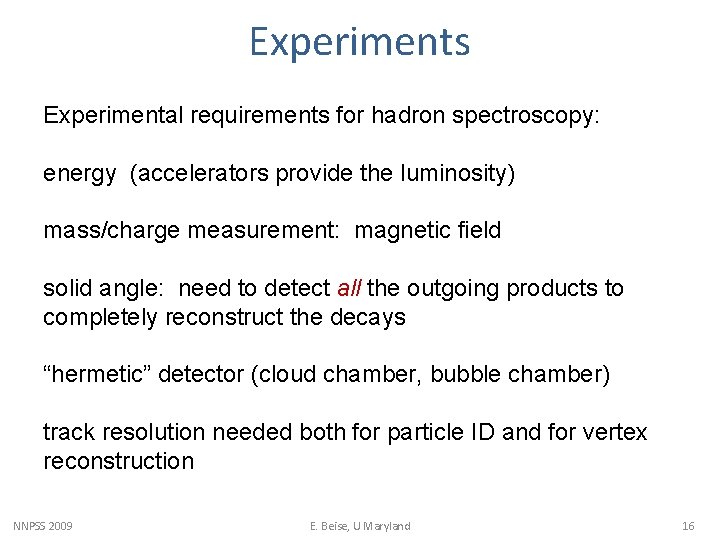 Experiments

Experimental requirements for hadron spectroscopy:

energy (accelerators provide the luminosity)

mass/charge measurement: magnetic field

solid angle: need to detect all the outgoing products to completely reconstruct the decays

“hermetic” detector (cloud chamber, bubble chamber)

track resolution needed both for particle ID and for vertex reconstruction

NNPSS 2009

E. Beise, U Maryland

16